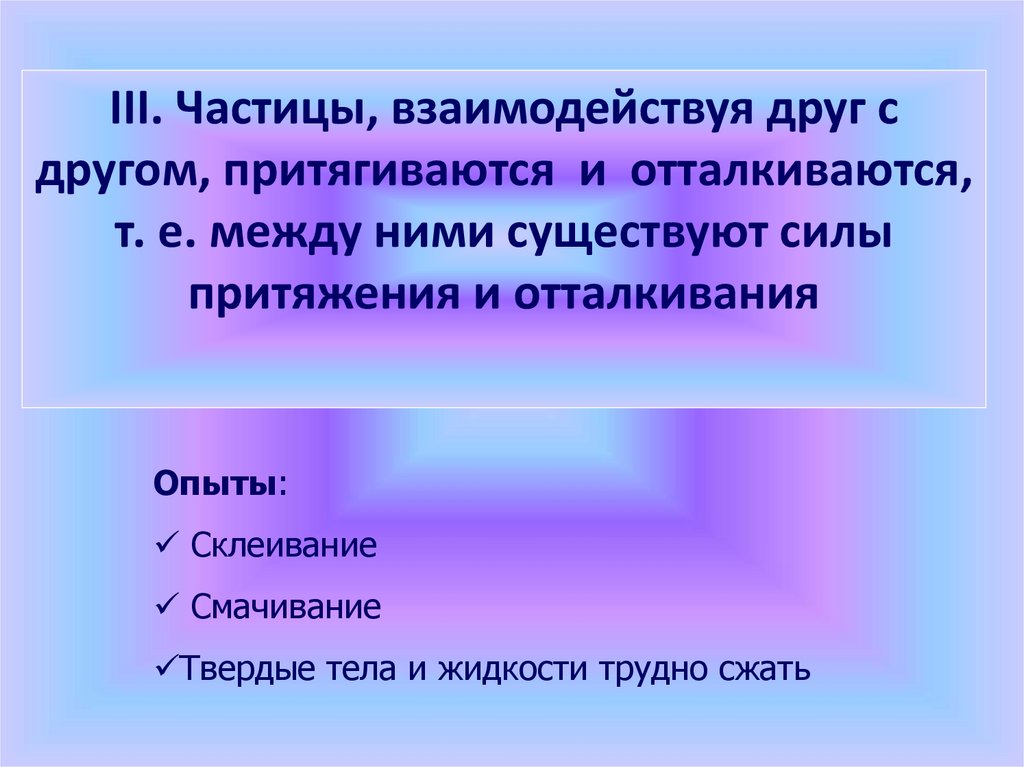 III. Частицы, взаимодействуя друг с другом, притягиваются и отталкиваются, т. е. между ними существуют силы притяжения и отталкивания

Опыты:

✓ Склеивание

✓ Смачивание

✓Твердые тела и жидкости трудно сжать